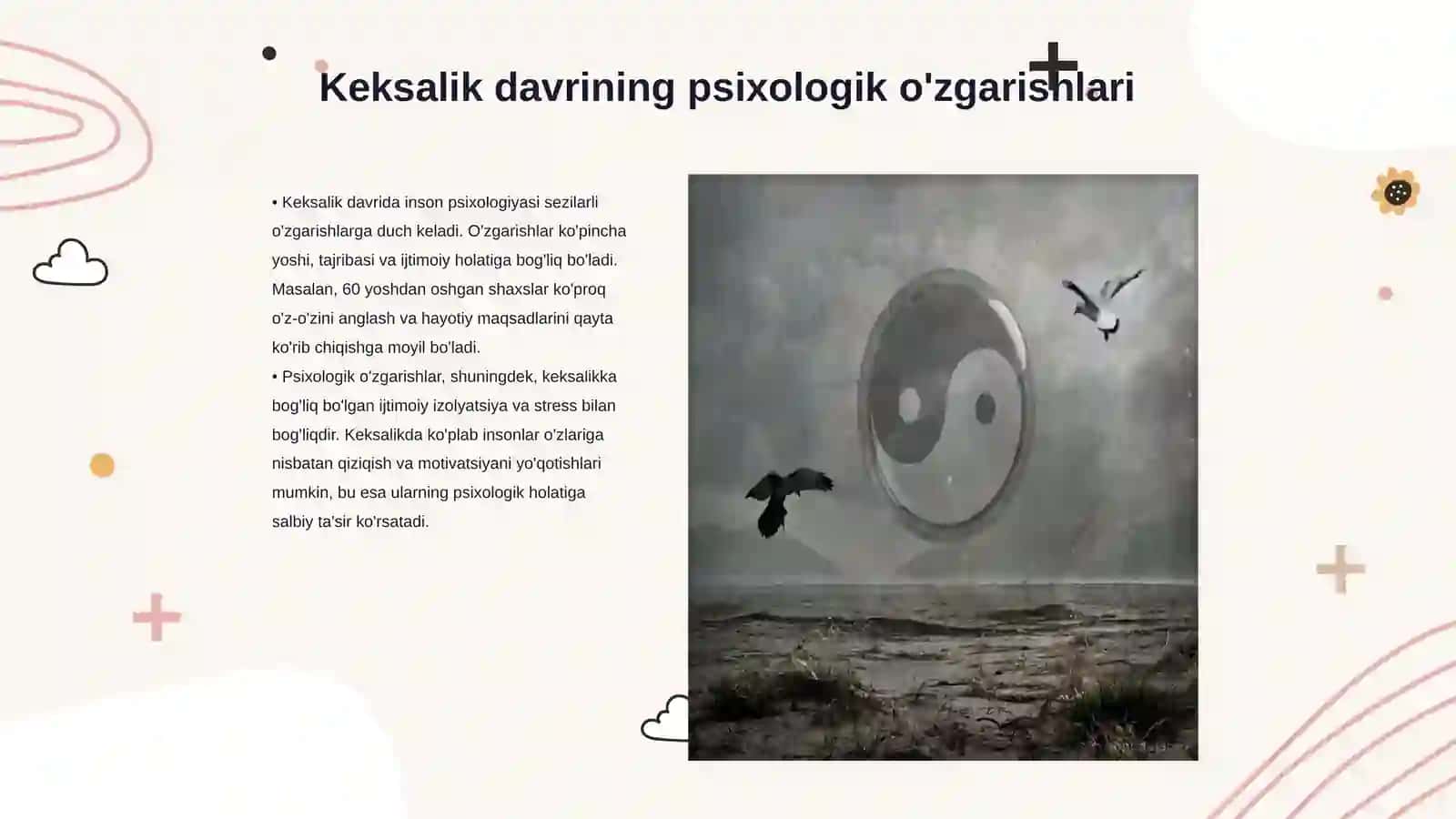 Keksalik davrining psixologik o'zgarishlari

• Keksalik davrida inson psixologiyasi sezilarli o'zgarishlarga duch keladi. O'zgarishlar ko'pincha yoshi, tajribasi va ijtimoiy holatiga bog'liq bo'ladi. Masalan, 60 yoshdan oshgan shaxslar ko'proq o'z-o'zini anglash va hayotiy maqsadlarini qayta ko'rib chiqishga moyil bo'ladi.
• Psixologik o'zgarishlar, shuningdek, keksalikka bog'liq bo'lgan ijtimoiy izolyatsiya va stress bilan bog'liqdir. Keksalikda ko'plab insonlar o'zlariga nisbatan qiziqish va motivatsiyani yo'qotishlari mumkin, bu esa ularning psixologik holatiga salbiy ta'sir ko'rsatadi.